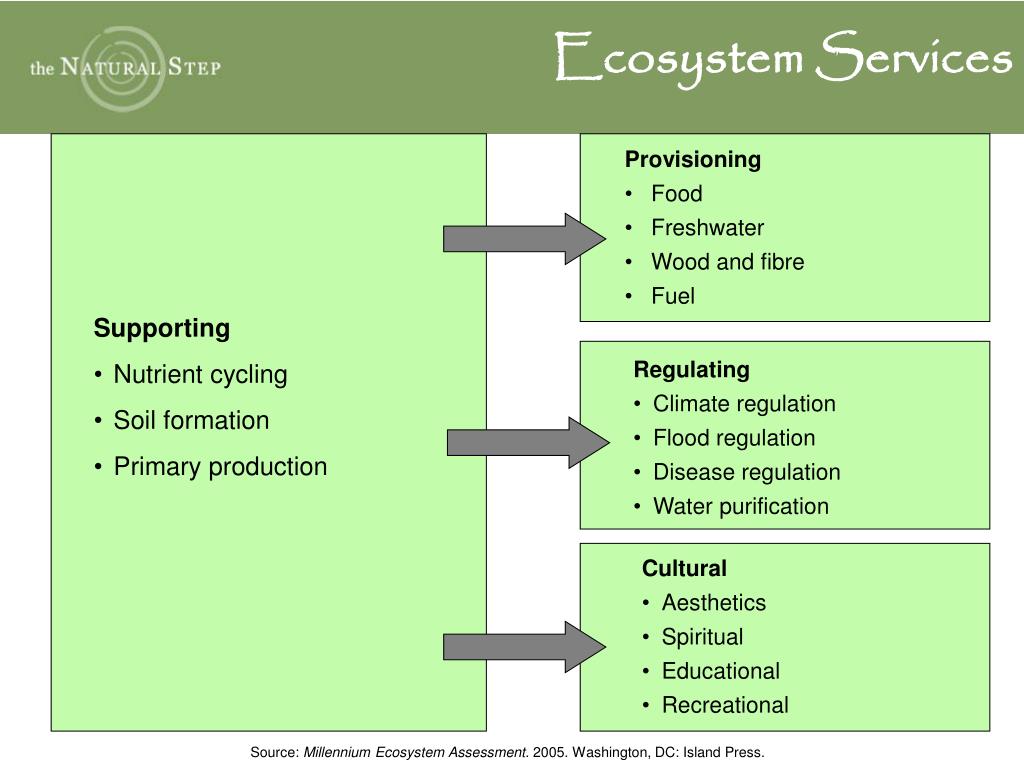 the NATURAL STEP

Ecosystem Services

Supporting
• Nutrient cycling
• Soil formation
• Primary production

Provisioning
• Food
• Freshwater
• Wood and fibre
• Fuel

Regulating
• Climate regulation
• Flood regulation
• Disease regulation
• Water purification

Cultural
• Aesthetics
• Spiritual
• Educational
• Recreational

Source: Millennium Ecosystem Assessment. 2005. Washington, DC: Island Press.